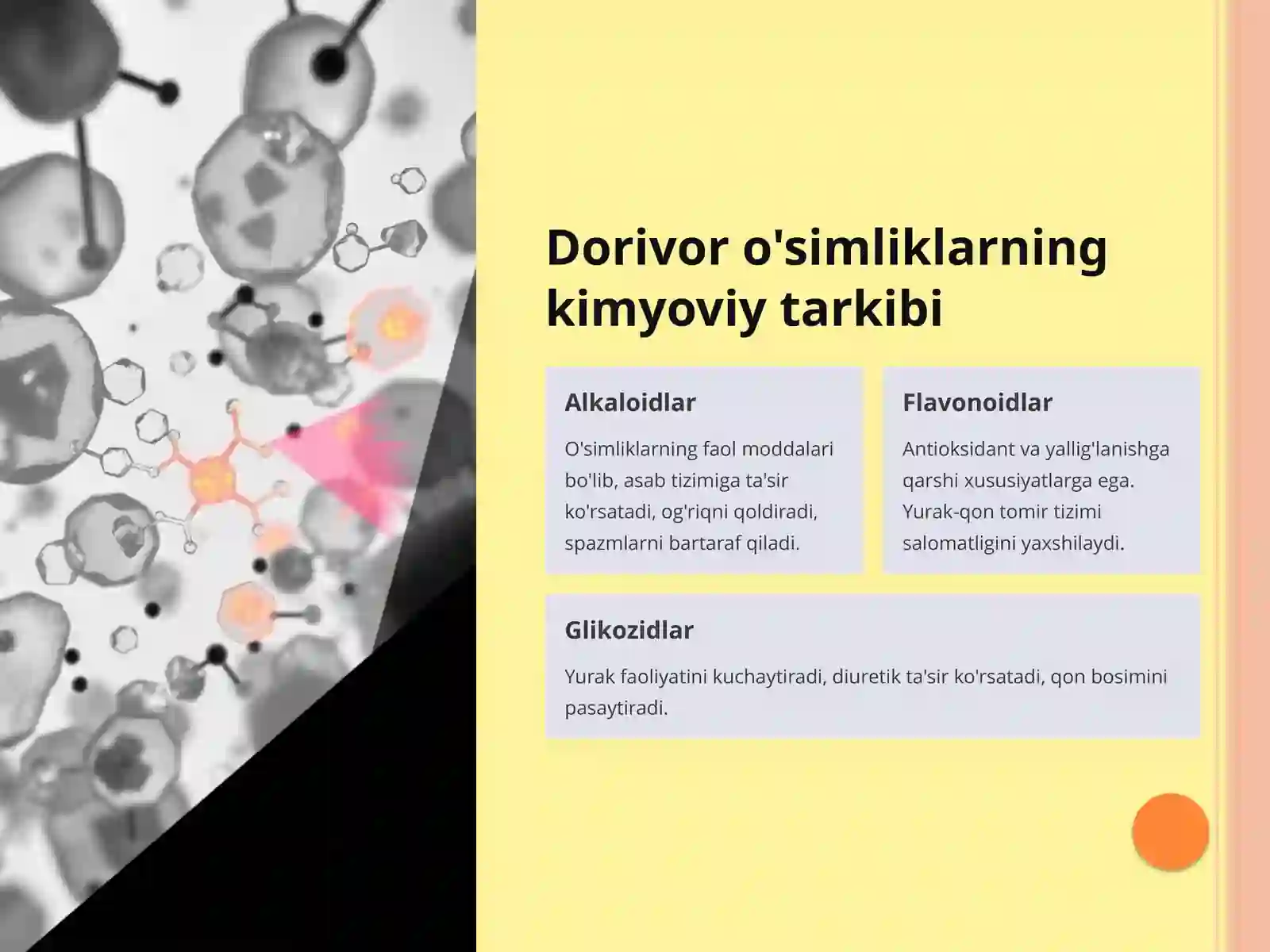 Dorivor o'simliklarning kimyoviy tarkibi

Alkaloidlar

O'simliklarning faol moddalari bo'lib, asab tizimiga ta'sir ko'rsatadi, og'riqni qoldiradi, spazmlarni bartaraf qiladi.

Flavonoidlar

Antioksidant va yallig'lanishga qarshi xususiyatlarga ega. Yurak-qon tomir tizimi salomatligini yaxshilaydi.

Glikozidlar

Yurak faoliyatini kuchaytiradi, diuretik ta'sir ko'rsatadi, qon bosimini pasaytiradi.